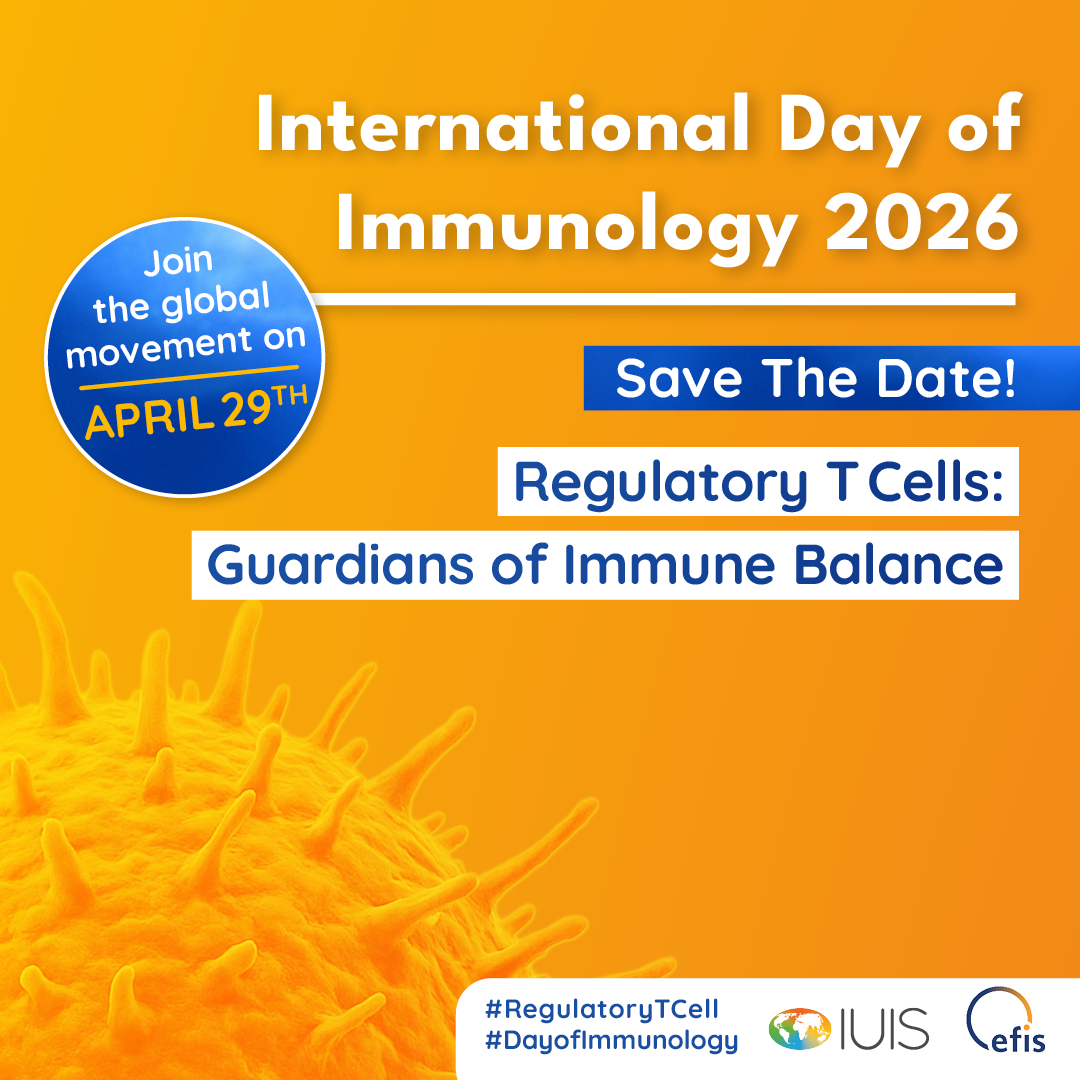 International Day of Immunology 2026

Join the global movement on APRIL 29TH

Save The Date!

Regulatory T Cells: Guardians of Immune Balance

#RegulatoryTCell
#DayofImmunology

IUIS

efis